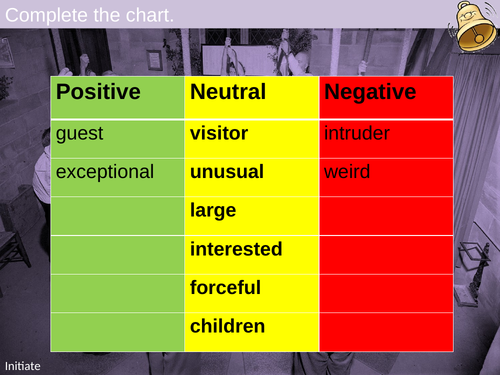 Complete the chart.

| Positive | Neutral | Negative |
|---|---|---|
| guest | visitor | intruder |
| exceptional | unusual | weird |
| | large | |
| | interested | |
| | forceful | |
| | children | |

Initiate